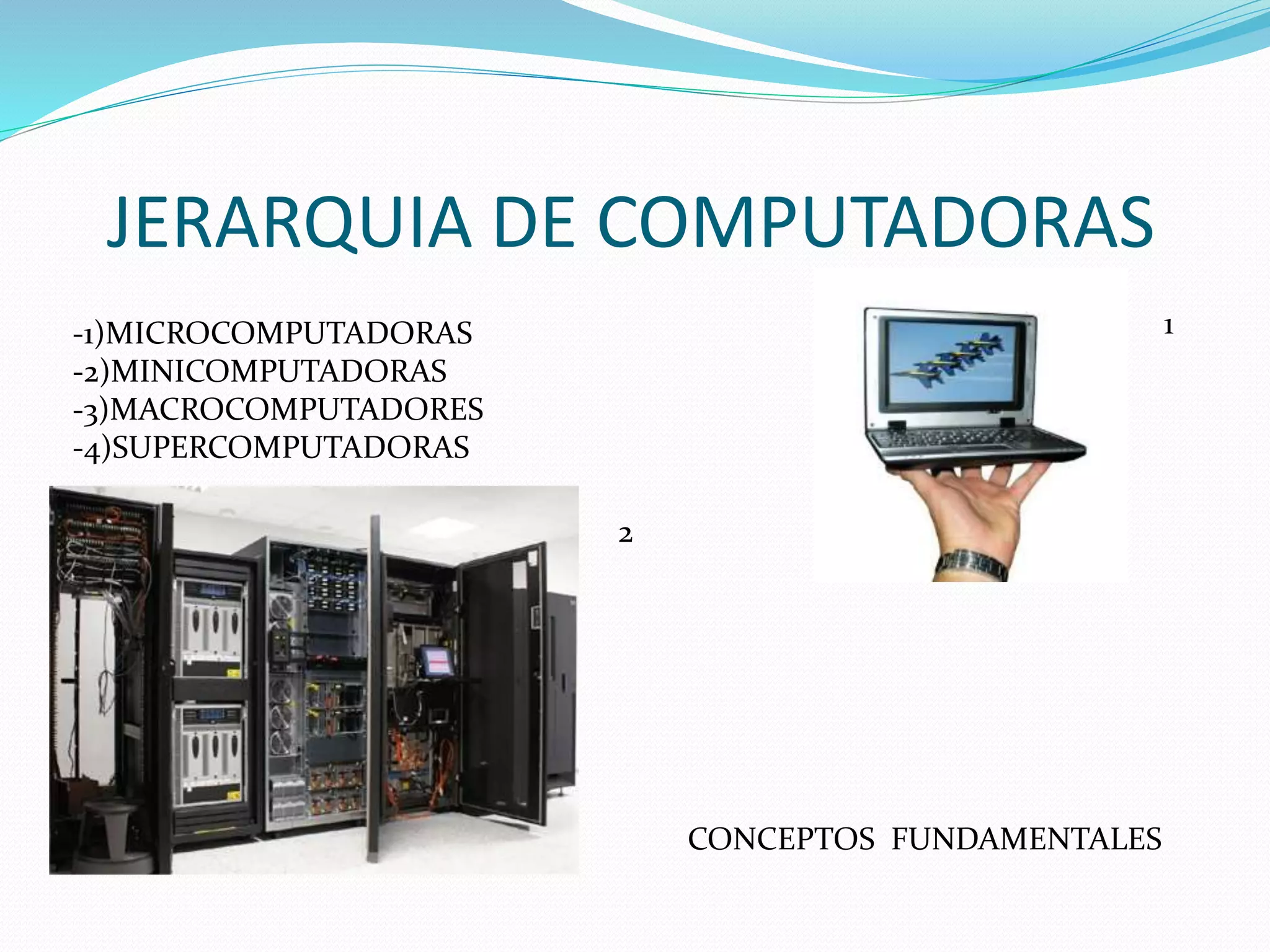 JERARQUIA DE COMPUTADORAS

-1)MICROCOMPUTADORAS
-2)MINICOMPUTADORAS
-3)MACROCOMPUTADORES
-4)SUPERCOMPUTADORAS

1

2

CONCEPTOS FUNDAMENTALES